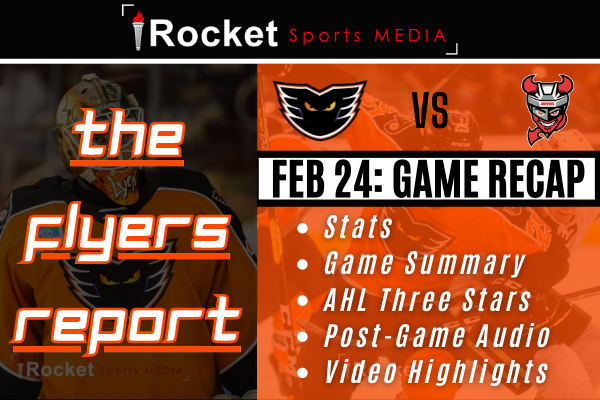 Rocket Sports MEDIA

the flyers report

Rocket Sports MEDIA

VS

FEB 24: GAME RECAP

- Stats
- Game Summary
- AHL Three Stars
- Post-Game Audio
- Video Highlights